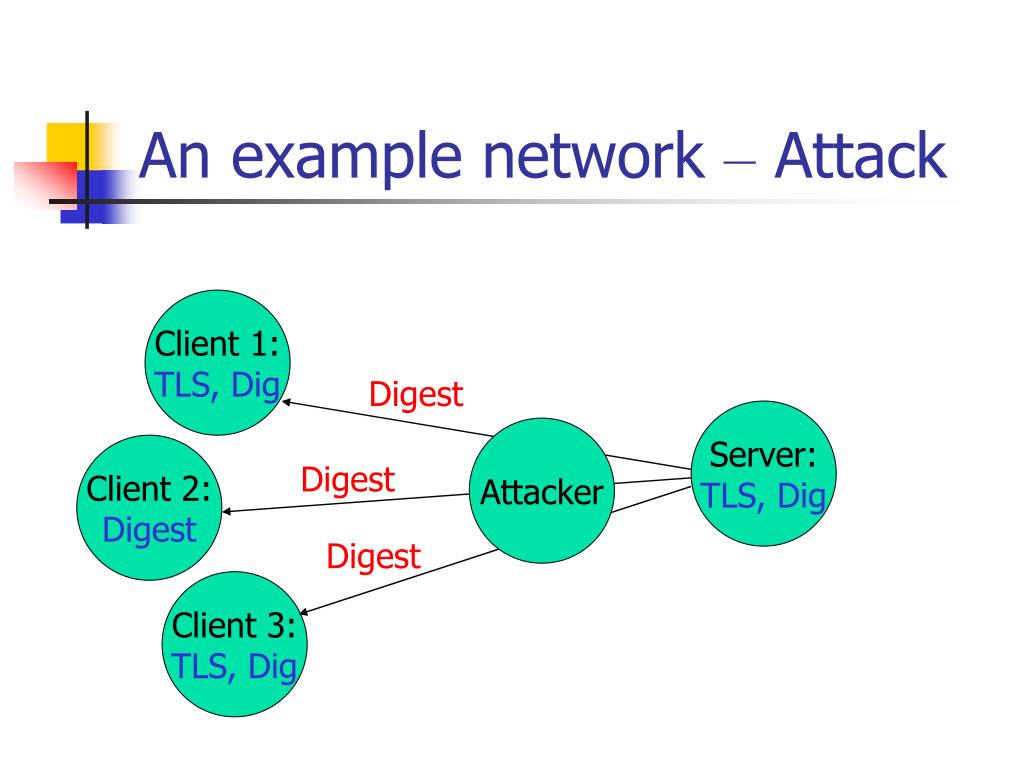 An example network – Attack

Client 1:
TLS, Dig

Digest

Client 2:
Digest

Digest

Attacker

Server:
TLS, Dig

Digest

Client 3:
TLS, Dig